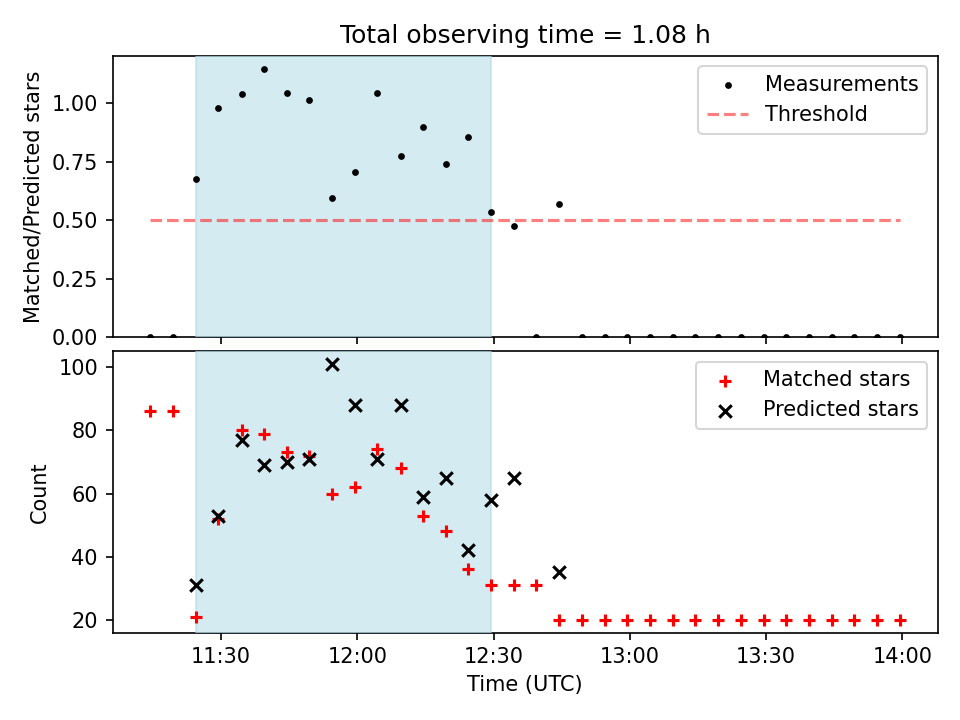 Total observing time = 1.08 h

Matched/Predicted stars

1.00
0.75
0.50
0.25
0.00

Measurements
Threshold

Count

100
80
60
40
20

Matched stars
Predicted stars

11:30
12:00
12:30
13:00
13:30
14:00

Time (UTC)